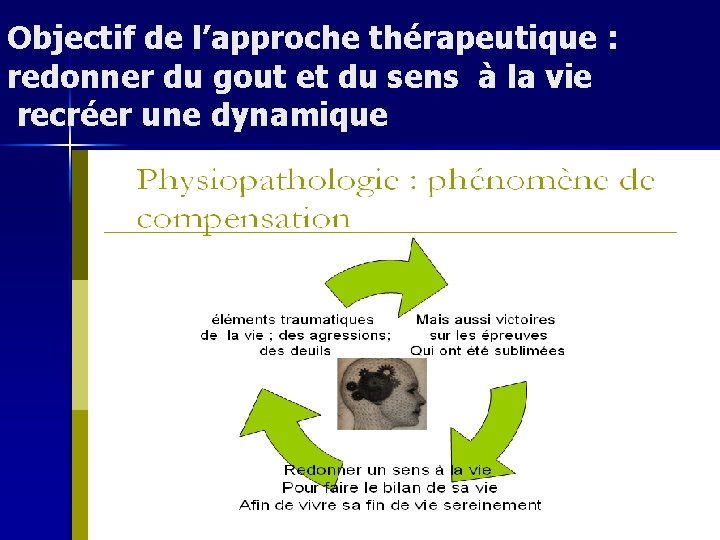 Objectif de l’approche thérapeutique : redonner du gout et du sens à la vie
recréer une dynamique

Physiopathologie : phénomène de compensation

éléments traumatiques de la vie ; des agressions; des deuils

Mais aussi victoires sur les épreuves Qui ont été sublimées

Redonner un sens à la vie
Pour faire le bilan de sa vie
Afin de vivre sa fin de vie sereinement